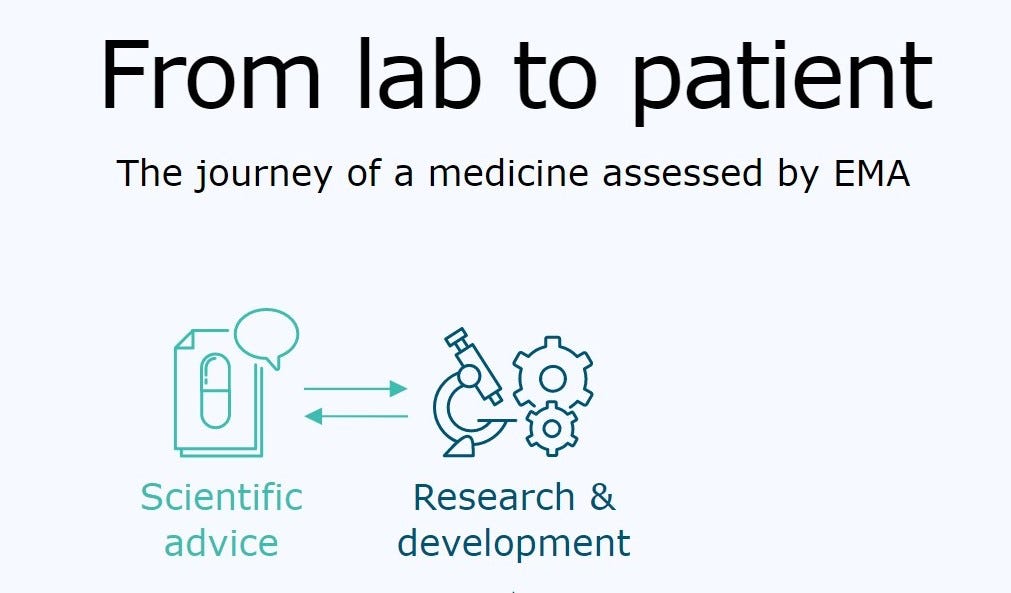 From lab to patient

The journey of a medicine assessed by EMA

Scientific advice

Research & development